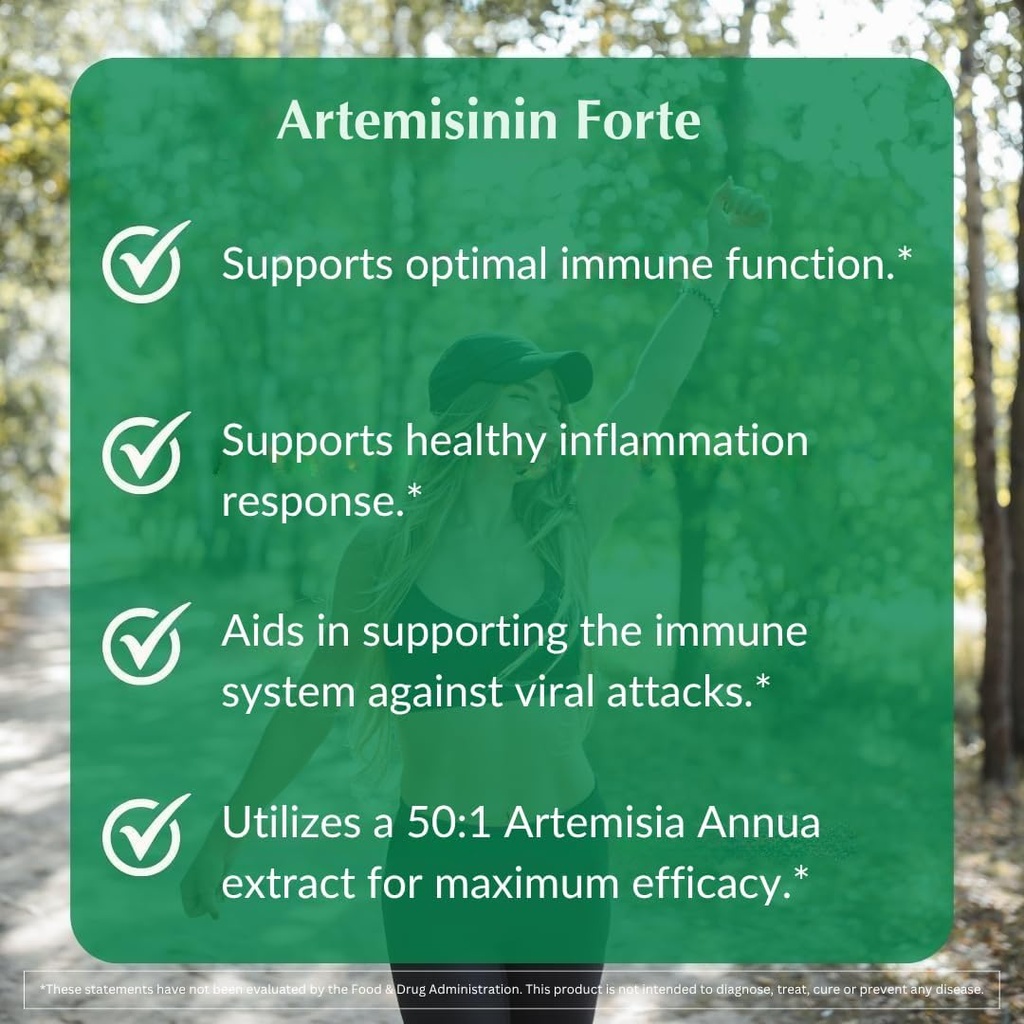 Artemisinin Forte

Supports optimal immune function.*

Supports healthy inflammation response.*

Aids in supporting the immune system against viral attacks.*

Utilizes a 50:1 Artemisia Annua extract for maximum efficacy.*

*These statements have not been evaluated by the Food & Drug Administration. This product is not intended to diagnose, treat, cure or prevent any disease.